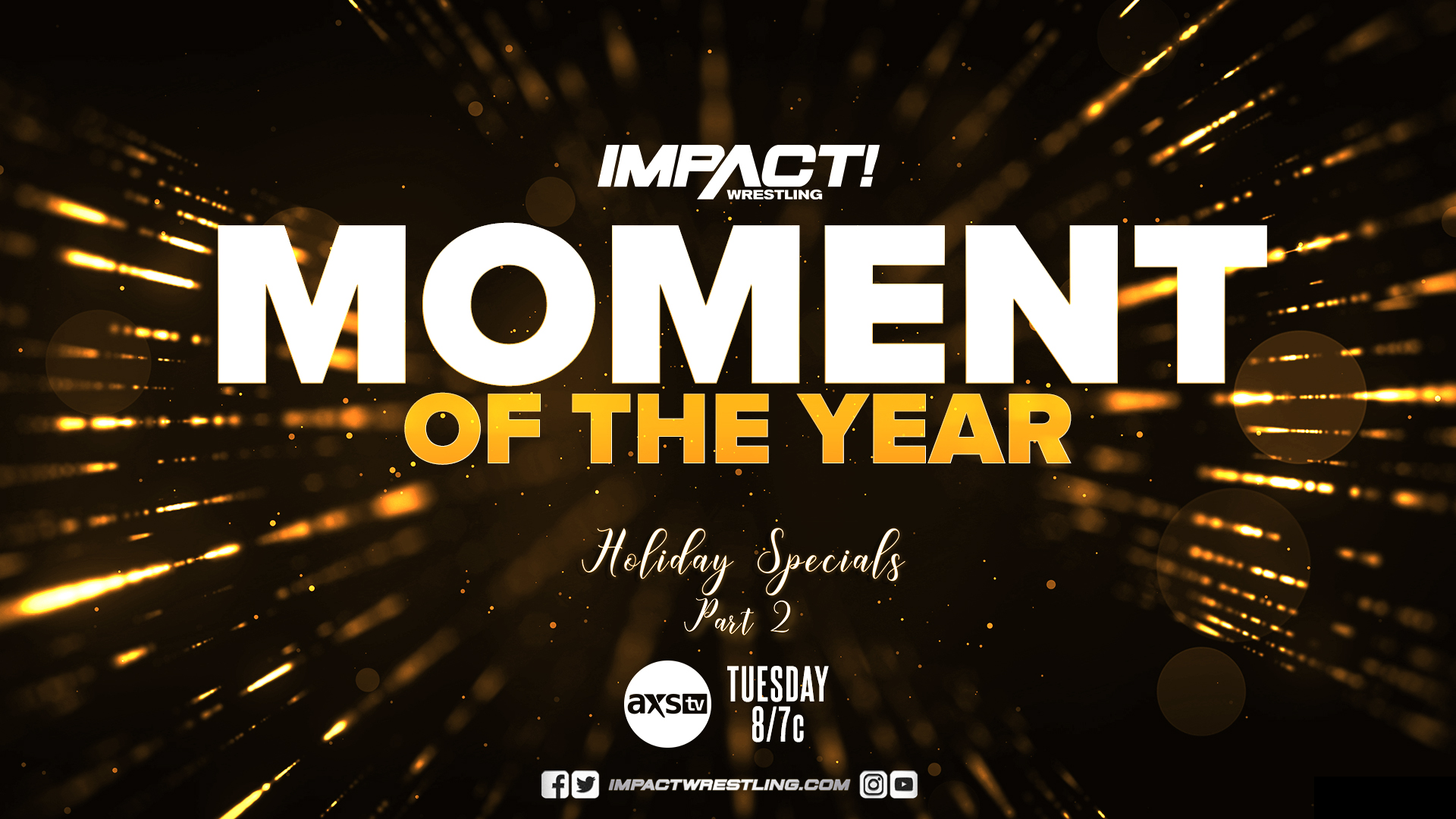 IMPACT!
WRESTLING

MOMENT
OF THE YEAR

Holiday Specials
Part 2

axs tv
TUESDAY
8/7c

IMPACTWRESTLING.COM